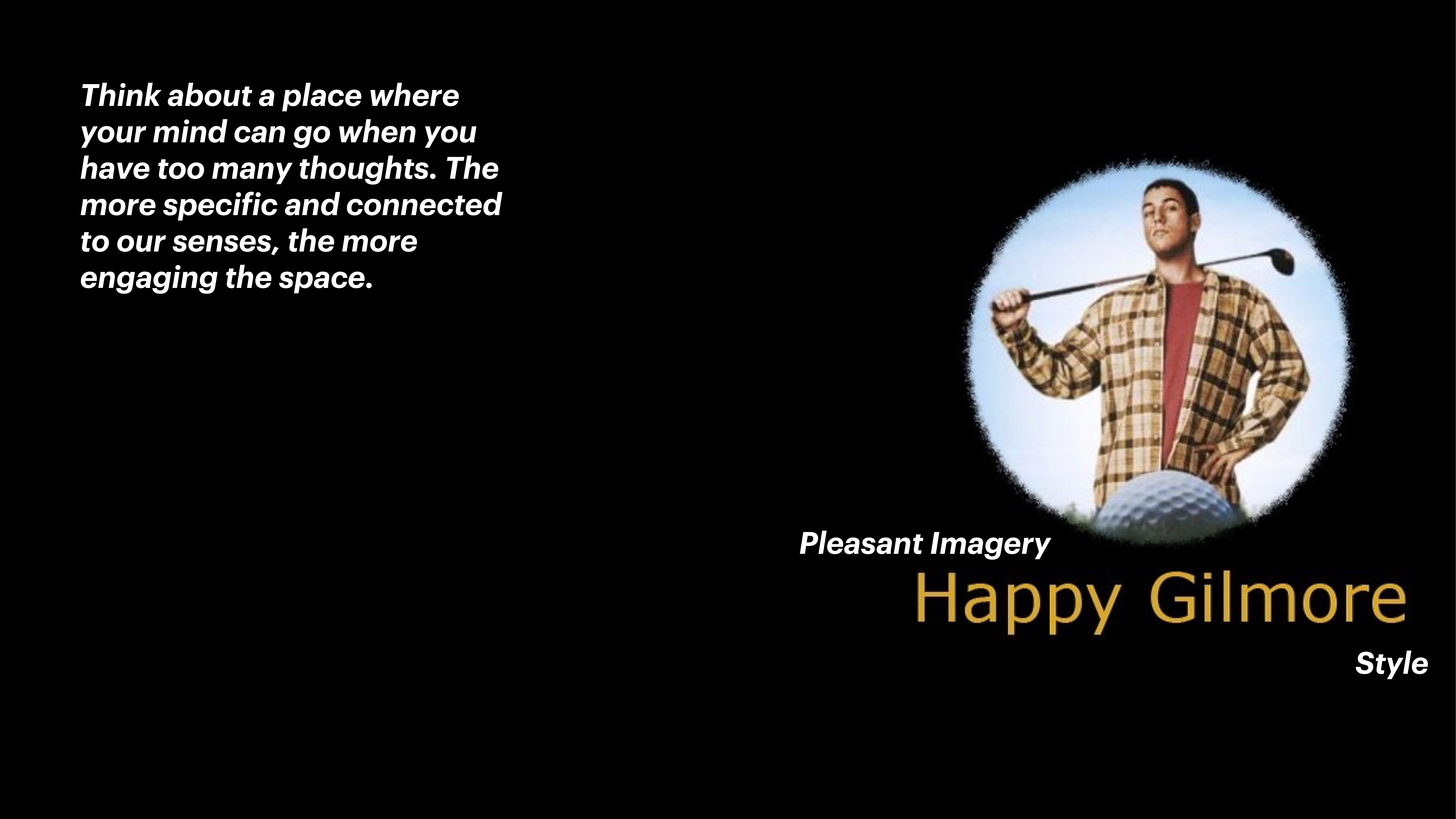 Think about a place where your mind can go when you have too many thoughts. The more specific and connected to our senses, the more engaging the space.

Pleasant Imagery

Happy Gilmore

Style